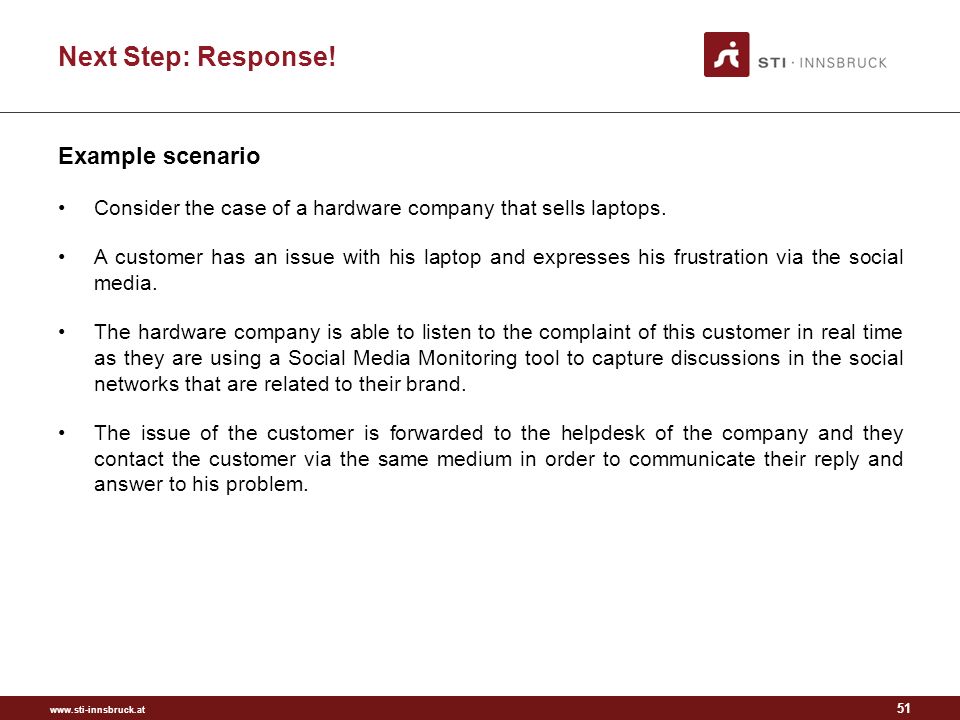 Next Step: Response!

STI · INNSBRUCK

Example scenario

• Consider the case of a hardware company that sells laptops.

• A customer has an issue with his laptop and expresses his frustration via the social media.

• The hardware company is able to listen to the complaint of this customer in real time as they are using a Social Media Monitoring tool to capture discussions in the social networks that are related to their brand.

• The issue of the customer is forwarded to the helpdesk of the company and they contact the customer via the same medium in order to communicate their reply and answer to his problem.

www.sti-innsbruck.at

51